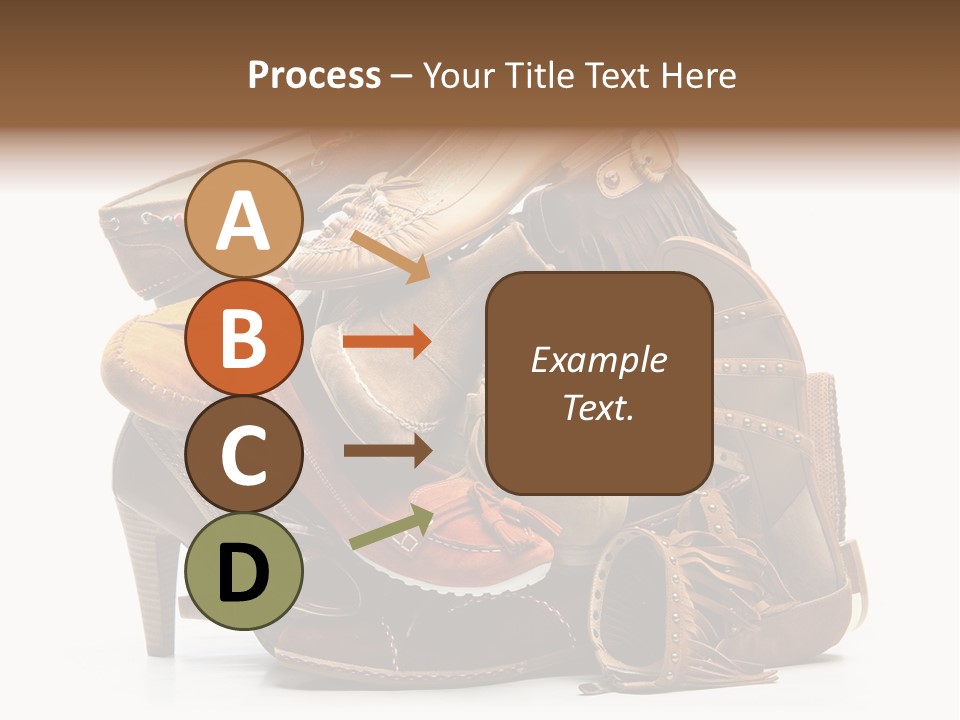 Process – Your Title Text Here

A

B

C

D

Example Text.